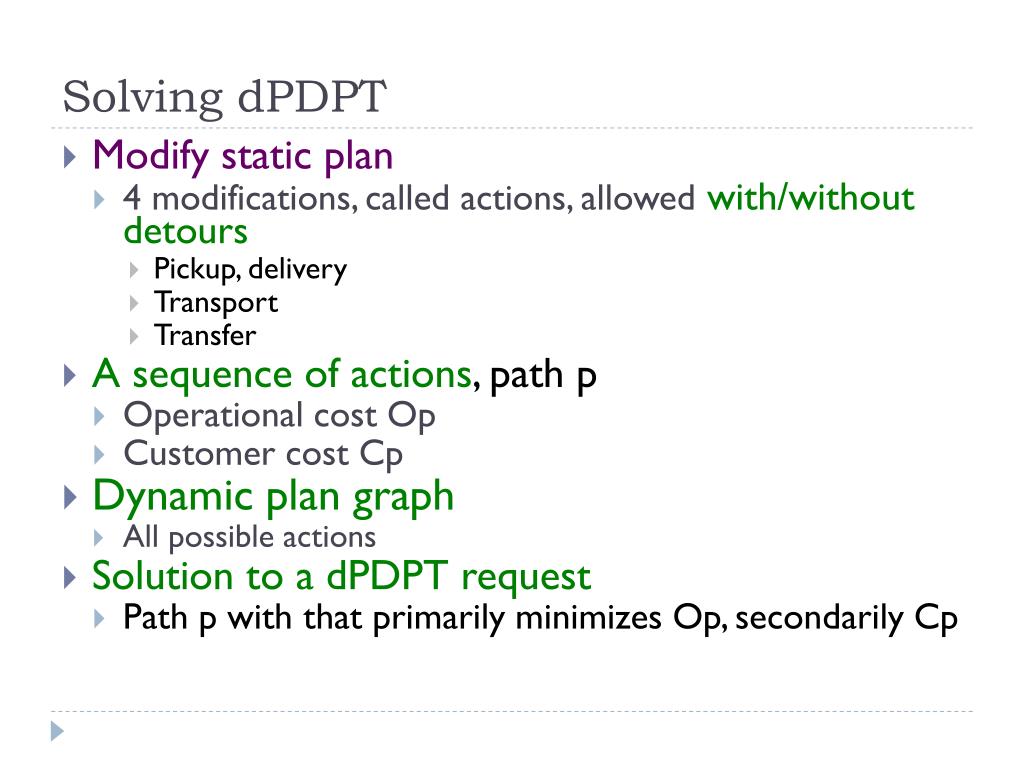 Solving dPDPT

Modify static plan

4 modifications, called actions, allowed with/without detours

Pickup, delivery

Transport

Transfer

A sequence of actions, path p

Operational cost Op

Customer cost Cp

Dynamic plan graph

All possible actions

Solution to a dPDPT request

Path p with that primarily minimizes Op, secondarily Cp